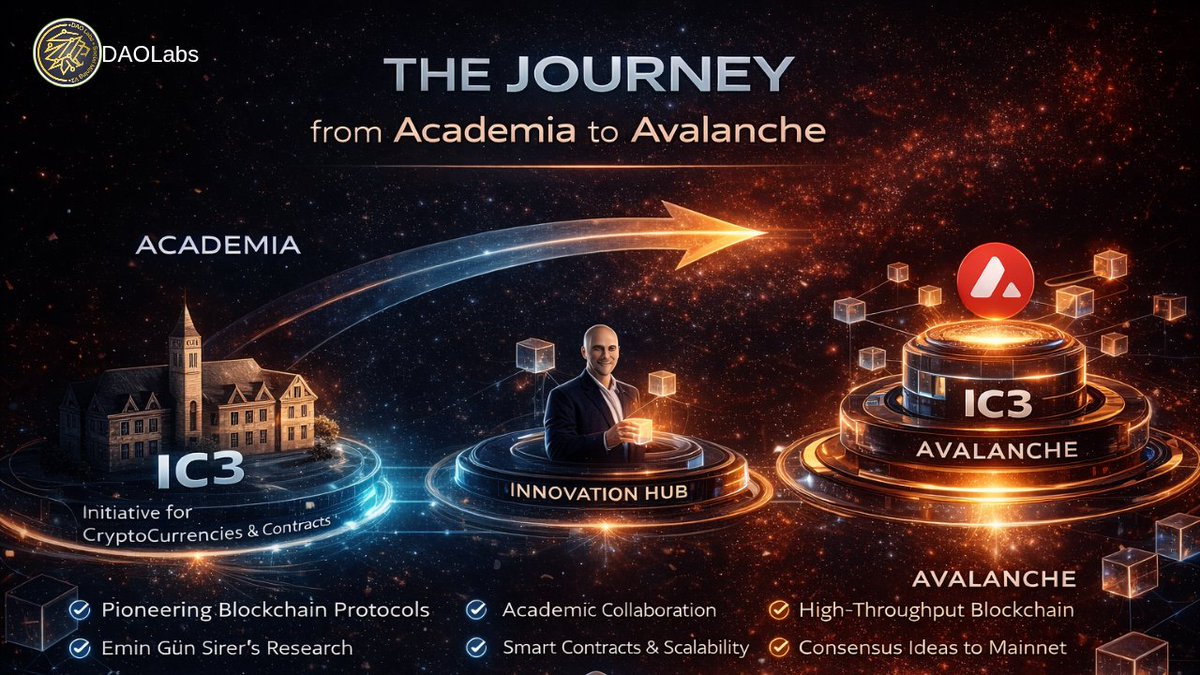 DAOLabs

THE JOURNEY
from Academia to Avalanche

ACADEMIA

IC3
Initiative for CryptoCurrencies & Contracts

INNOVATION HUB

IC3
AVALANCHE

AVALANCHE

Pioneering Blockchain Protocols
Emin Gün Sirer's Research

Academic Collaboration
Smart Contracts & Scalability

High-Throughput Blockchain
Consensus Ideas to Mainnet